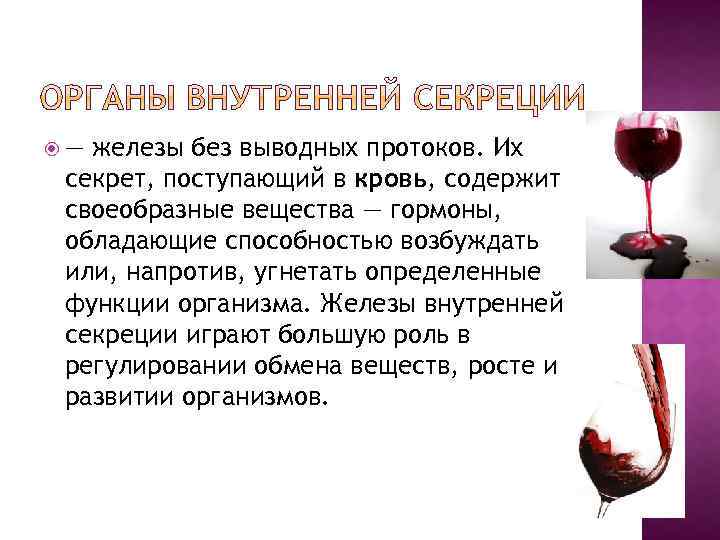 ОРГАНЫ ВНУТРЕННЕЙ СЕКРЕЦИИ

— железы без выводных протоков. Их секрет, поступающий в кровь, содержит своеобразные вещества — гормоны, обладающие способностью возбуждать или, напротив, угнетать определенные функции организма. Железы внутренней секреции играют большую роль в регулировании обмена веществ, росте и развитии организмов.